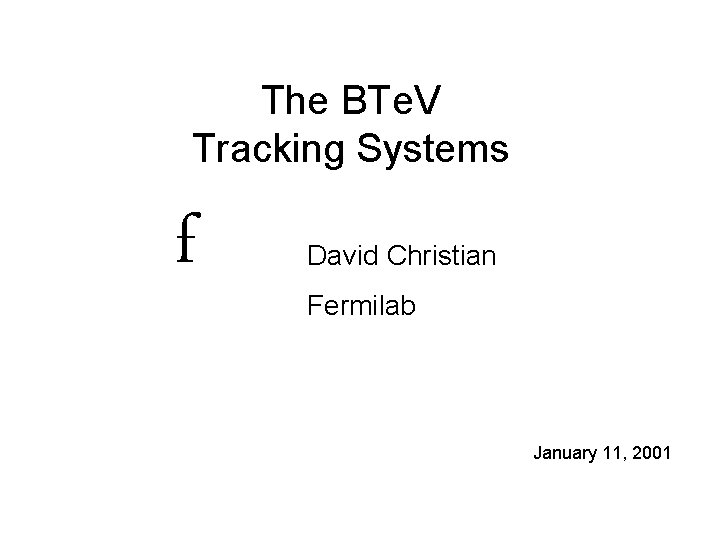 The BTeV
Tracking Systems

f

David Christian

Fermilab

January 11, 2001